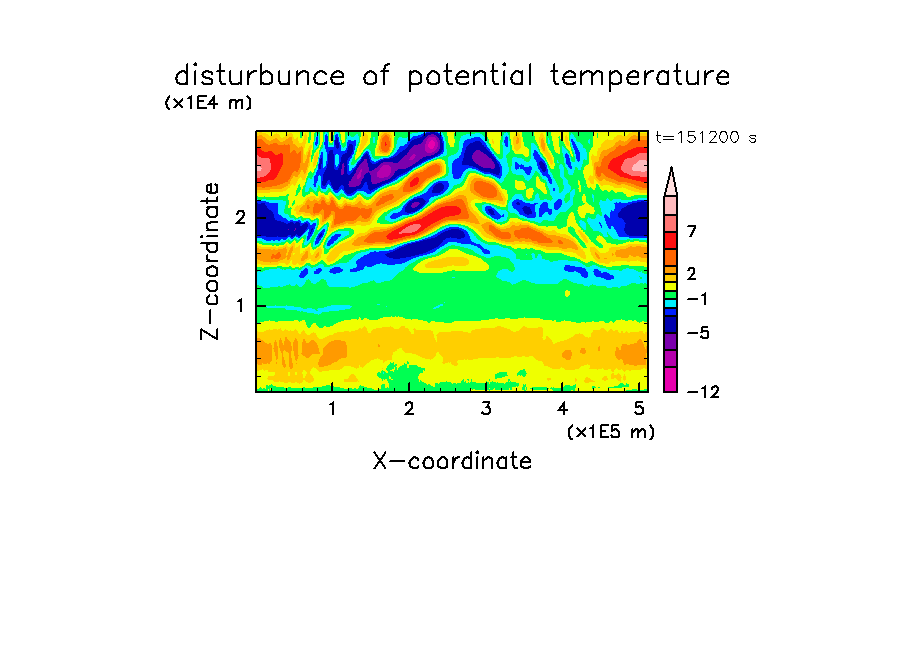 disturbunce of potential temperature

(x1E4 m)

t=151200 s

Z-coordinate

2

1

7

2

−1

−5

−12

1

2

3

4

5

(x1E5 m)

X-coordinate